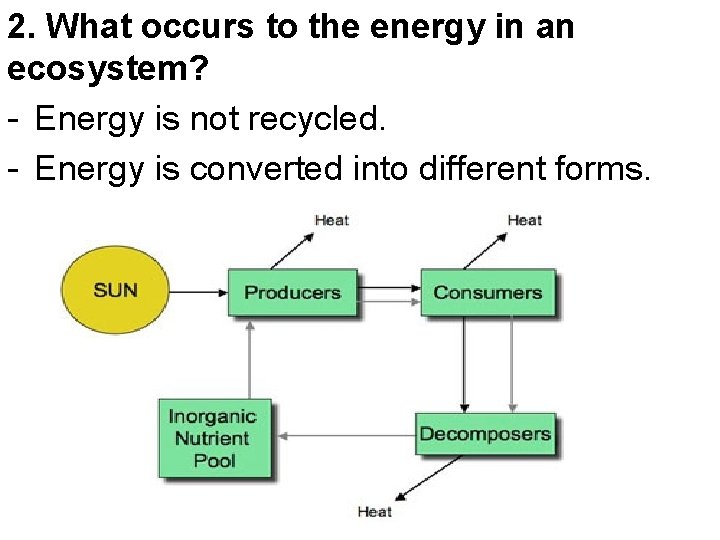 2. What occurs to the energy in an ecosystem?

- Energy is not recycled.

- Energy is converted into different forms.

Heat
Heat
SUN
Producers
Consumers
Inorganic Nutrient Pool
Decomposers
Heat